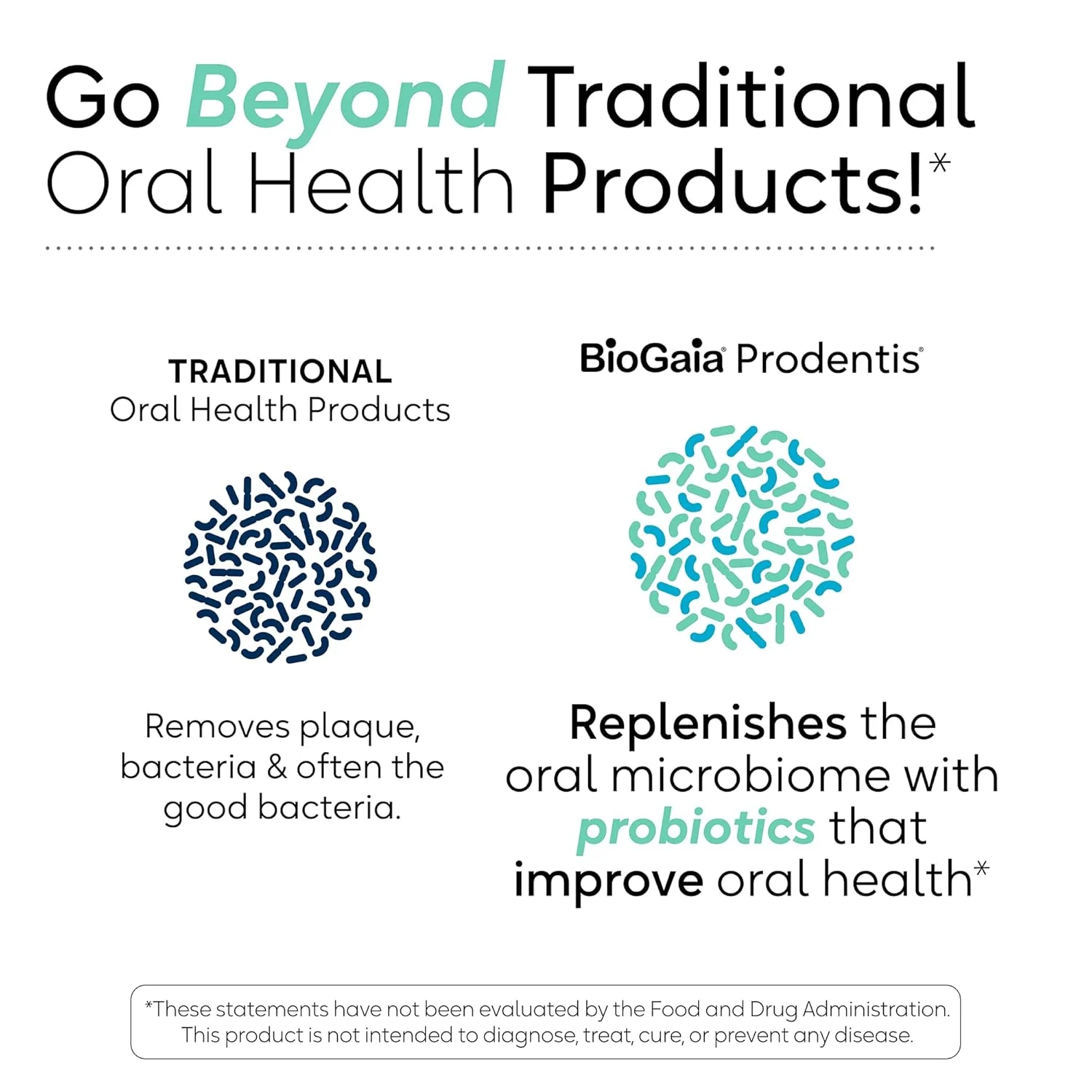 Go Beyond Traditional Oral Health Products!*

TRADITIONAL
Oral Health Products

Removes plaque, bacteria & often the good bacteria.

BioGaia® Prodentis®

Replenishes the oral microbiome with probiotics that improve oral health*

*These statements have not been evaluated by the Food and Drug Administration. This product is not intended to diagnose, treat, cure, or prevent any disease.